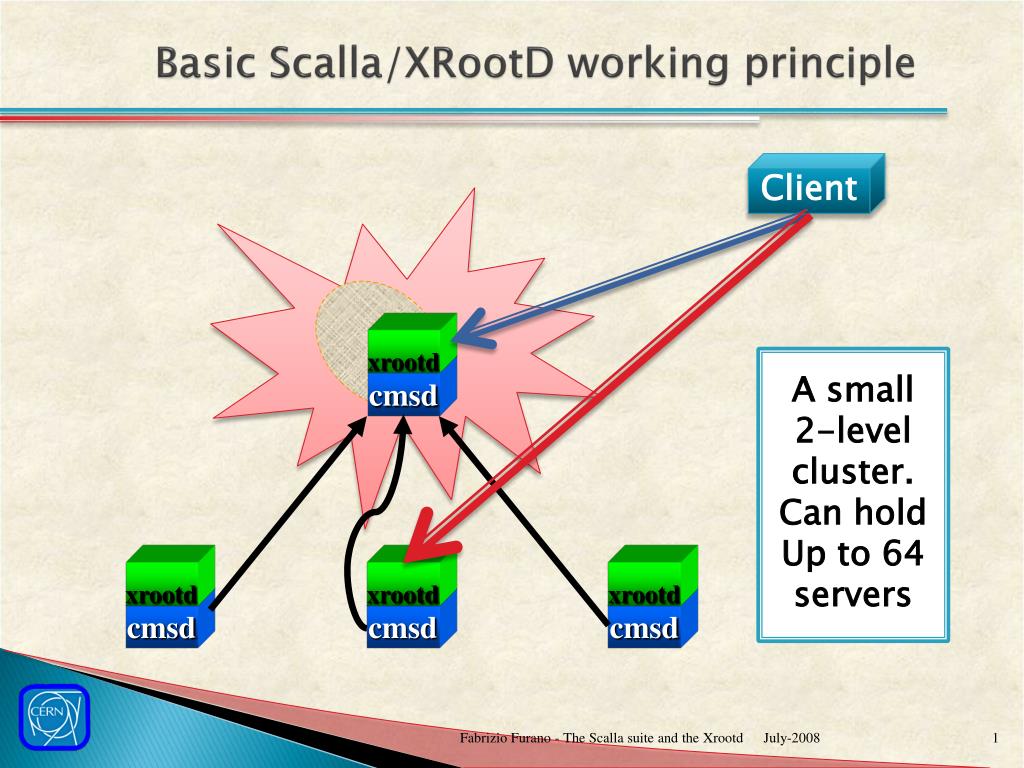 Basic Scalla/XRootD working principle

Client

xrootd
cmsd

A small 2-level cluster. Can hold Up to 64 servers

xrootd
cmsd

xrootd
cmsd

xrootd
cmsd

CERN

Fabrizio Furano - The Scalla suite and the Xrootd July-2008

1